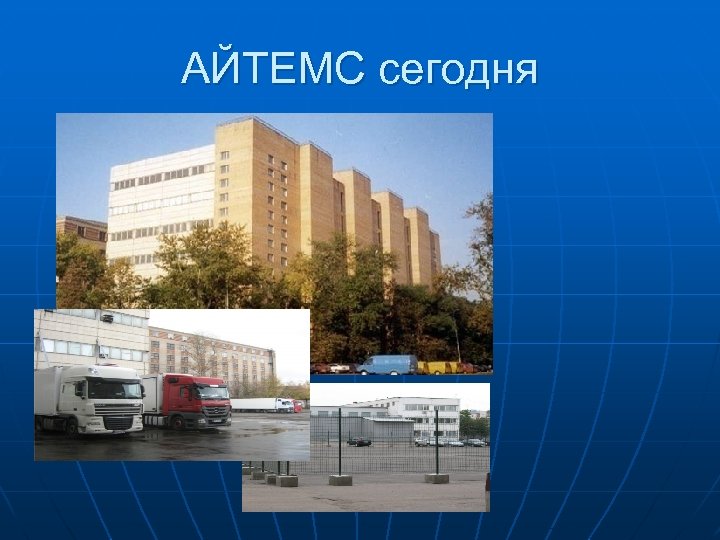 АЙТЕМС сегодня